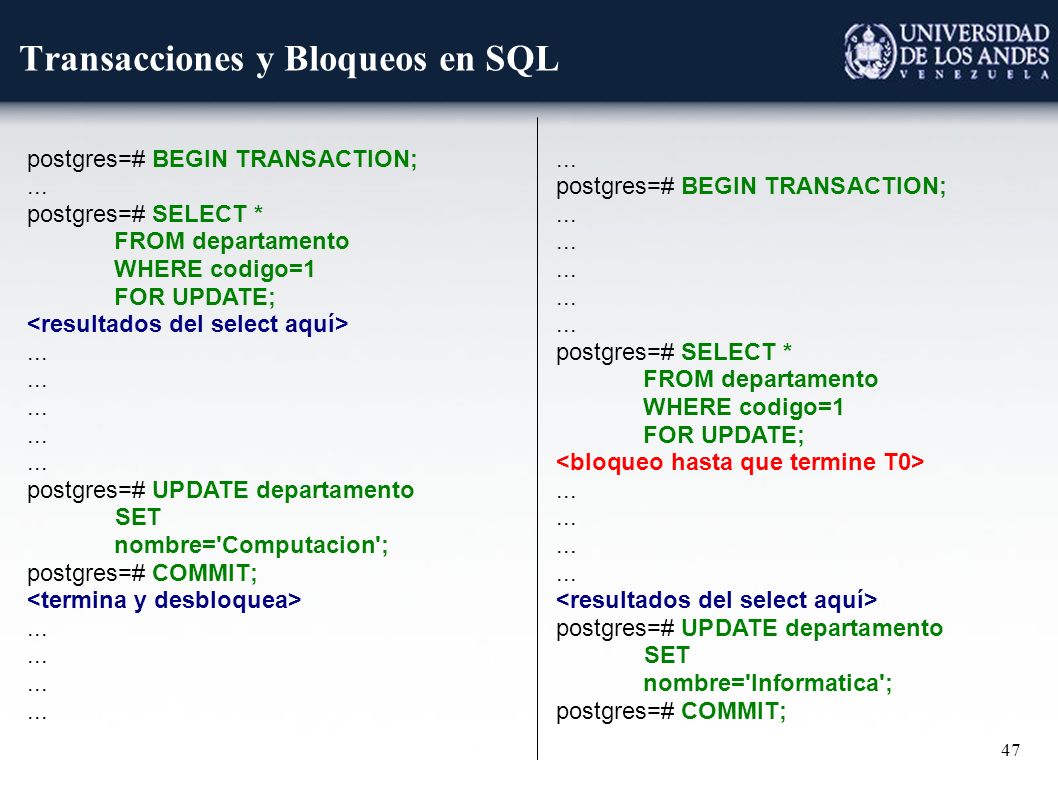 Transacciones y Bloqueos en SQL

UNIVERSIDAD DE LOS ANDES
VENEZUELA

postgres=# BEGIN TRANSACTION;
...
postgres=# SELECT *
FROM departamento
WHERE codigo=1
FOR UPDATE;
<resultados del select aquí>
...
...
...
...
...
postgres=# UPDATE departamento
SET
nombre='Computacion';
postgres=# COMMIT;
<termina y desbloquea>
...
...
...
...

...
postgres=# BEGIN TRANSACTION;
...
...
...
...
...
postgres=# SELECT *
FROM departamento
WHERE codigo=1
FOR UPDATE;
<bloqueo hasta que termine T0>
...
...
...
...
<resultados del select aquí>
postgres=# UPDATE departamento
SET
nombre='Informatica';
postgres=# COMMIT;

47